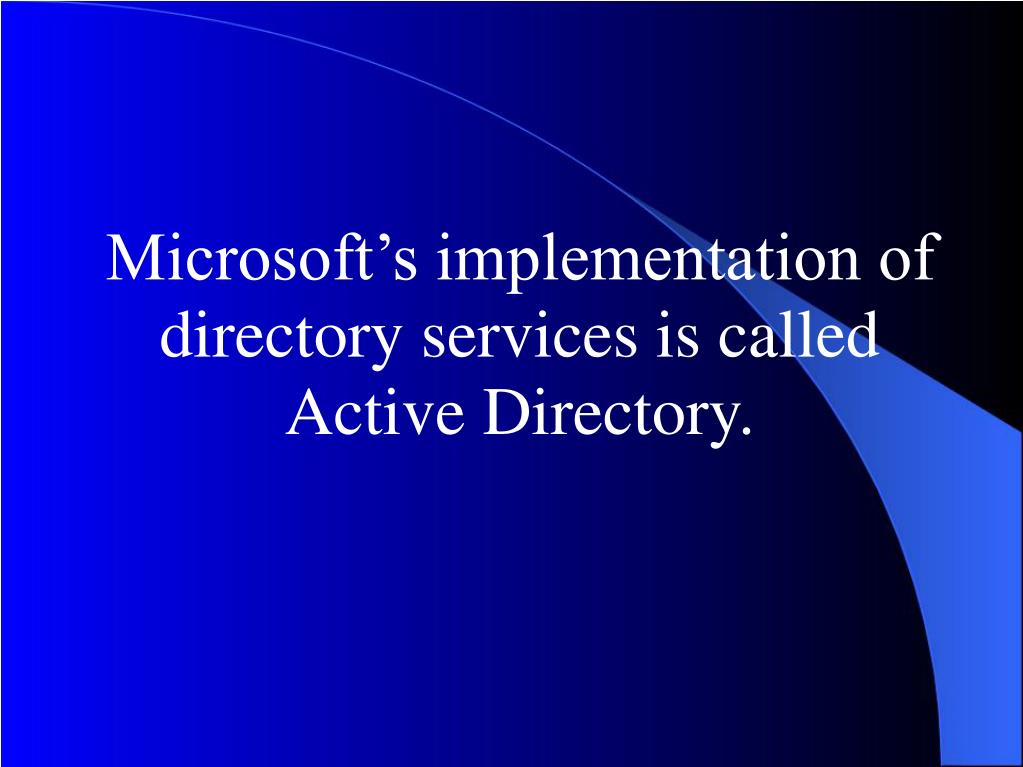 Microsoft’s implementation of directory services is called Active Directory.